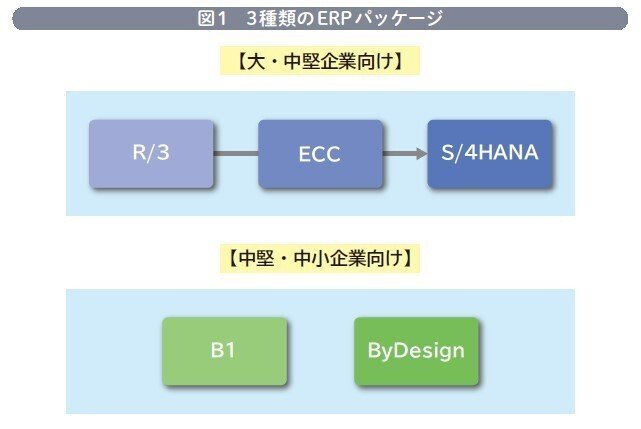 図1　3種類のERPパッケージ

【大・中堅企業向け】

R/3

ECC

S/4HANA

【中堅・中小企業向け】

B1

ByDesign